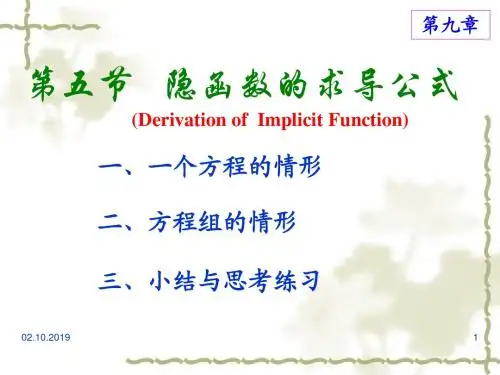 第九章

第五节　隐函数的求导公式

(Derivation of Implicit Function)

一、一个方程的情形

二、方程组的情形

三、小结与思考练习

02.10.2019

1